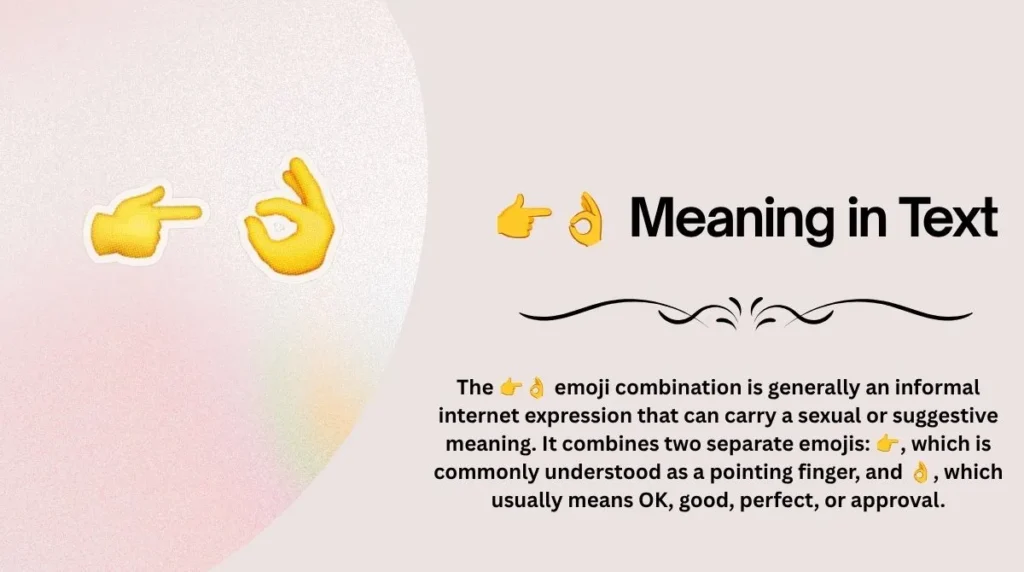 👉👌

👉👌 Meaning in Text

The 👉👌 emoji combination is generally an informal internet expression that can carry a sexual or suggestive meaning. It combines two separate emojis: 👉, which is commonly understood as a pointing finger, and 👌, which usually means OK, good, perfect, or approval.